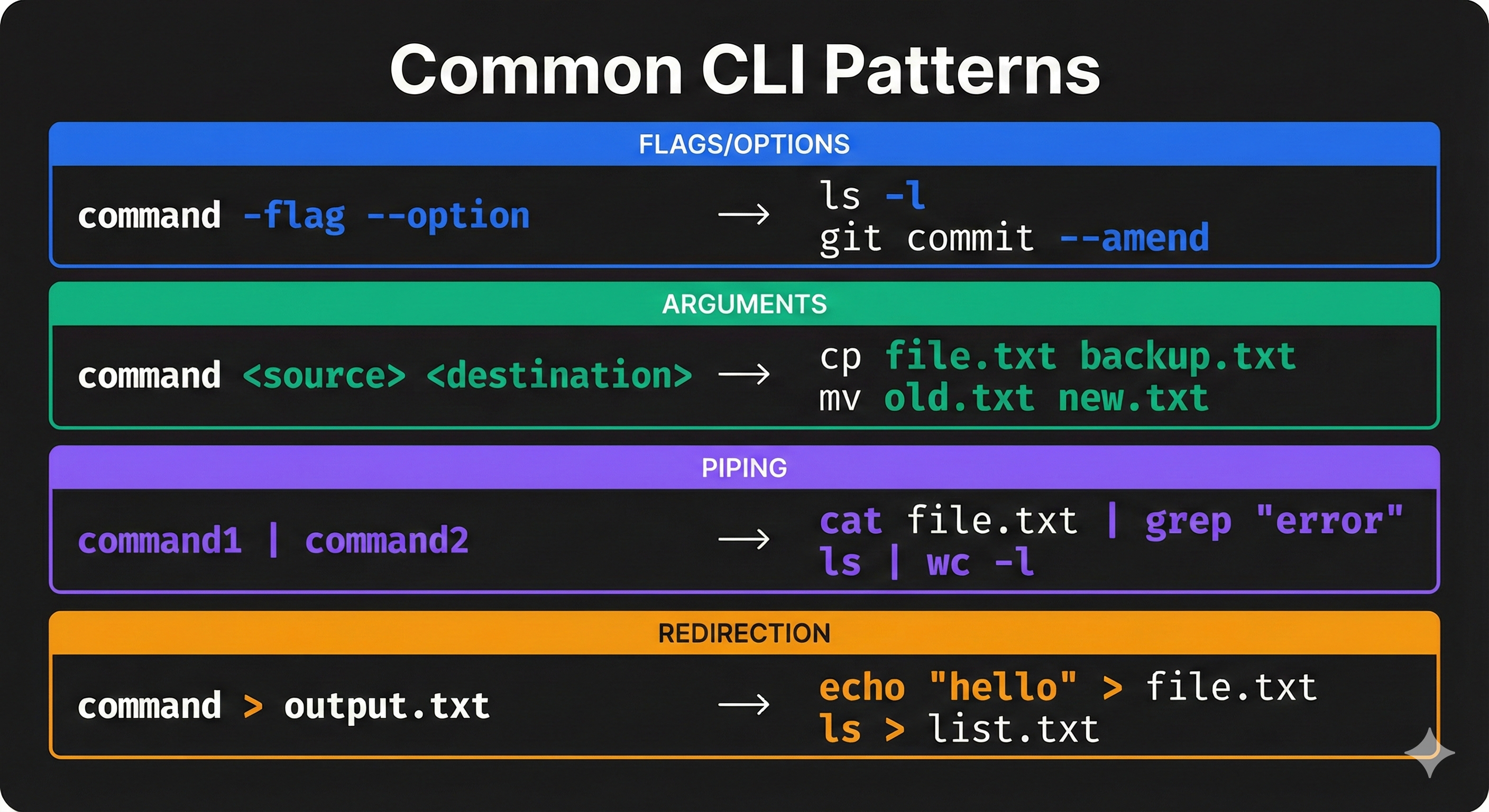 Common CLI Patterns

FLAGS/OPTIONS

command -flag --option → ls -l
git commit --amend

ARGUMENTS

command <source> <destination> → cp file.txt backup.txt
mv old.txt new.txt

PIPING

command1 | command2 → cat file.txt | grep "error"
ls | wc -l

REDIRECTION

command > output.txt → echo "hello" > file.txt
ls > list.txt